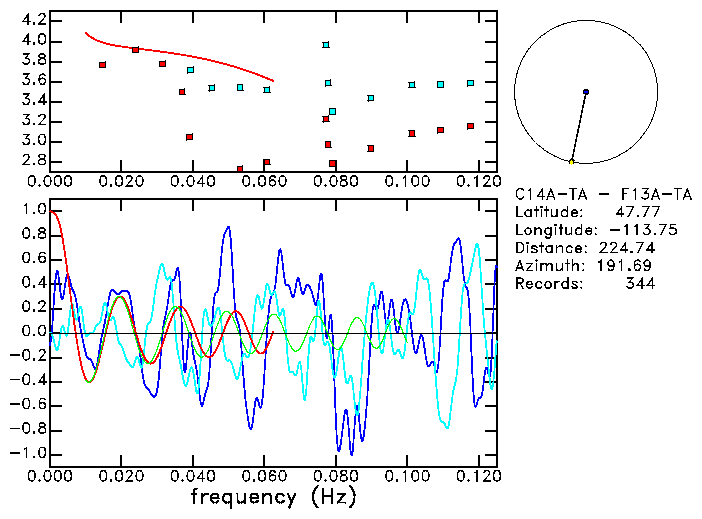 4.2
4.0
3.8
3.6
3.4
3.2
3.0
2.8
0.000 0.020 0.040 0.060 0.080 0.100 0.120

C14A-TA - F13A-TA
Latitude: 47.77
Longitude: -113.75
Distance: 224.74
Azimuth: 191.69
Records: 344

1.0
0.8
0.6
0.4
0.2
0.0
-0.2
-0.4
-0.6
-0.8
-1.0
0.000 0.020 0.040 0.060 0.080 0.100 0.120
frequency (Hz)